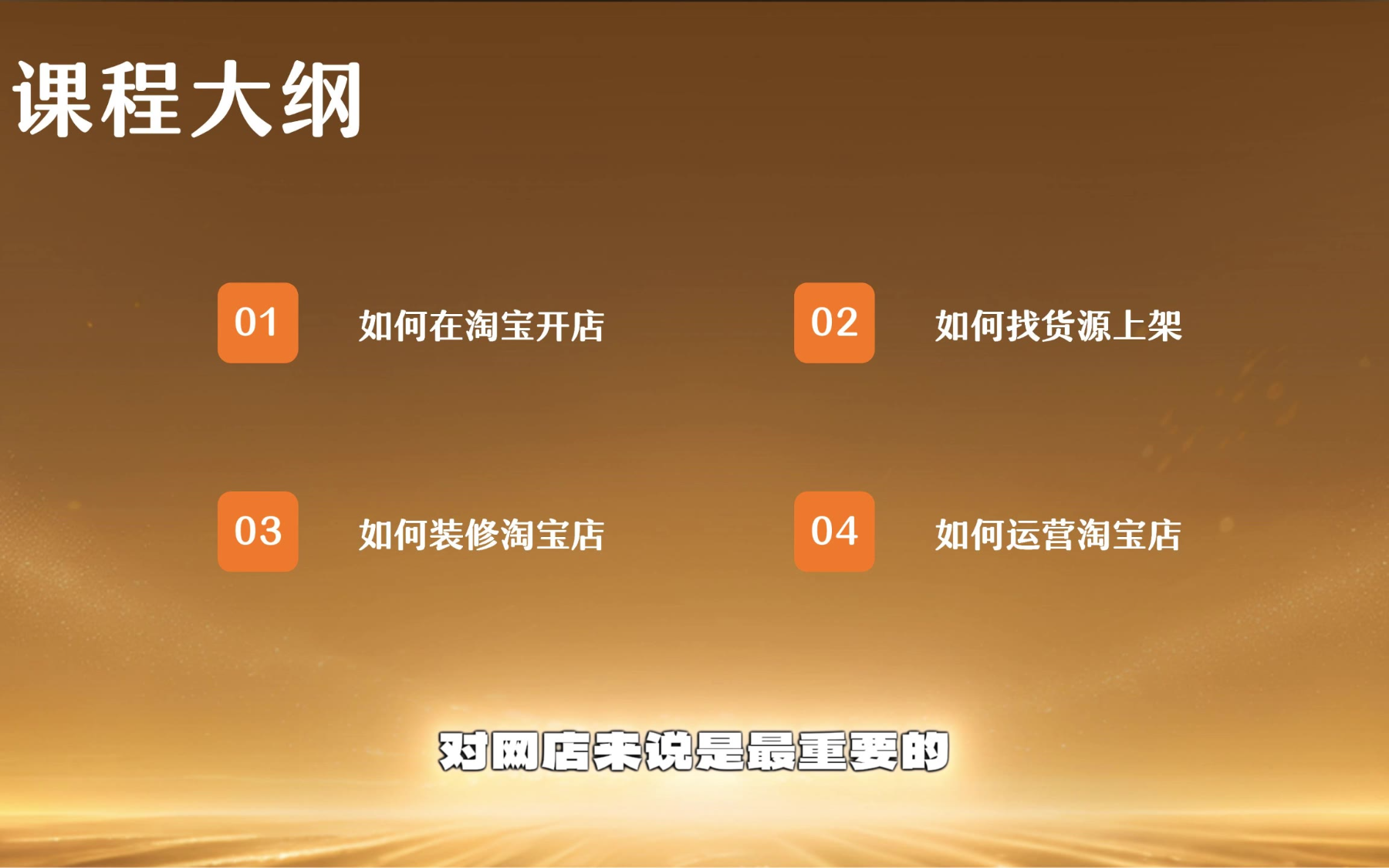 课程大纲

01 如何在淘宝开店

02 如何找货源上架

03 如何装修淘宝店

04 如何运营淘宝店

对网店来说是最重要的